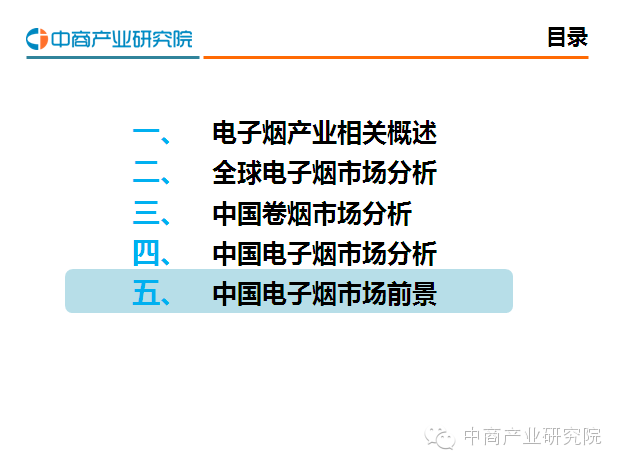 中商产业研究院

目录

一、 电子烟产业相关概述
二、 全球电子烟市场分析
三、 中国卷烟市场分析
四、 中国电子烟市场分析
五、 中国电子烟市场前景

中商产业研究院